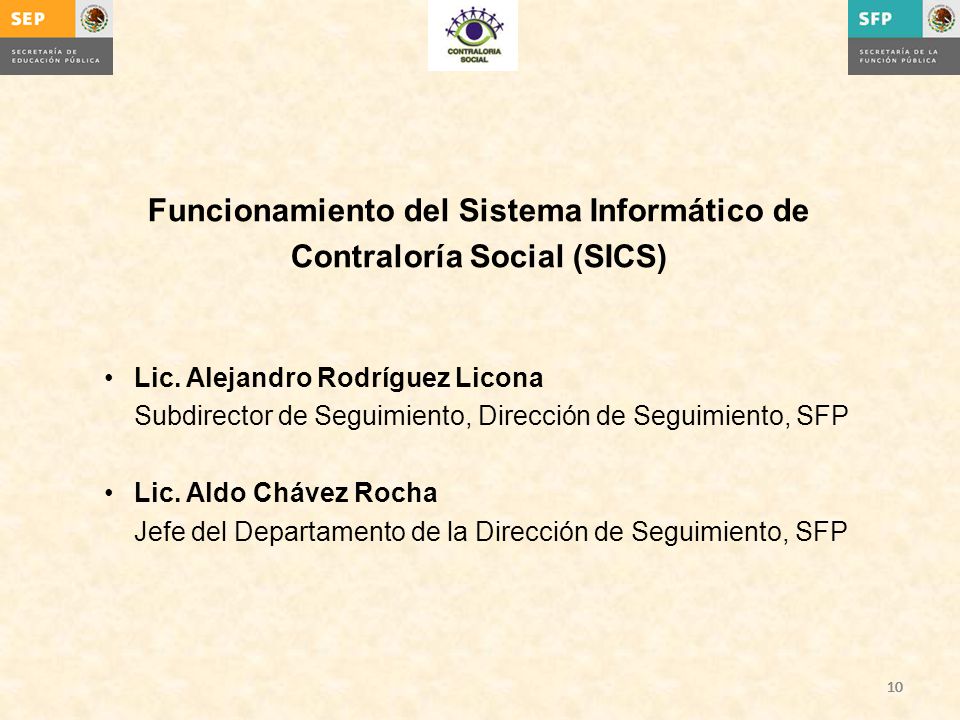 SEP
SECRETARÍA DE EDUCACIÓN PÚBLICA

CONTRALORIA SOCIAL

SFP
SECRETARÍA DE LA FUNCIÓN PÚBLICA

Funcionamiento del Sistema Informático de Contraloría Social (SICS)

• Lic. Alejandro Rodríguez Licona
Subdirector de Seguimiento, Dirección de Seguimiento, SFP

• Lic. Aldo Chávez Rocha
Jefe del Departamento de la Dirección de Seguimiento, SFP

10